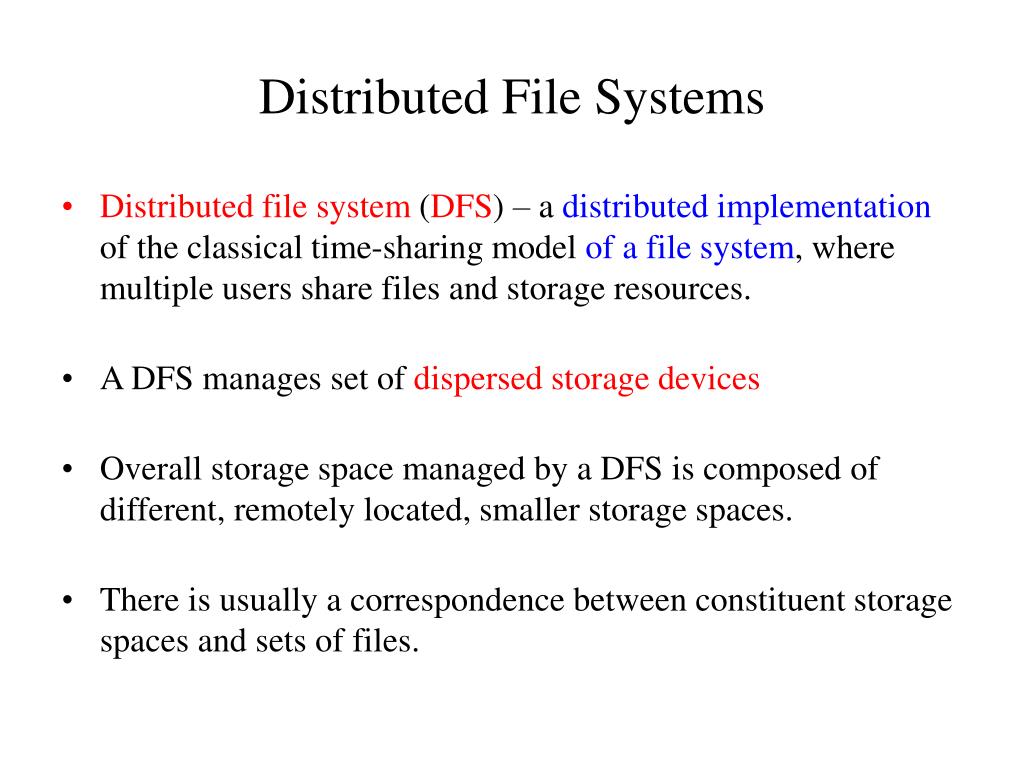 Distributed File Systems

• Distributed file system (DFS) – a distributed implementation of the classical time-sharing model of a file system, where multiple users share files and storage resources.

• A DFS manages set of dispersed storage devices

• Overall storage space managed by a DFS is composed of different, remotely located, smaller storage spaces.

• There is usually a correspondence between constituent storage spaces and sets of files.